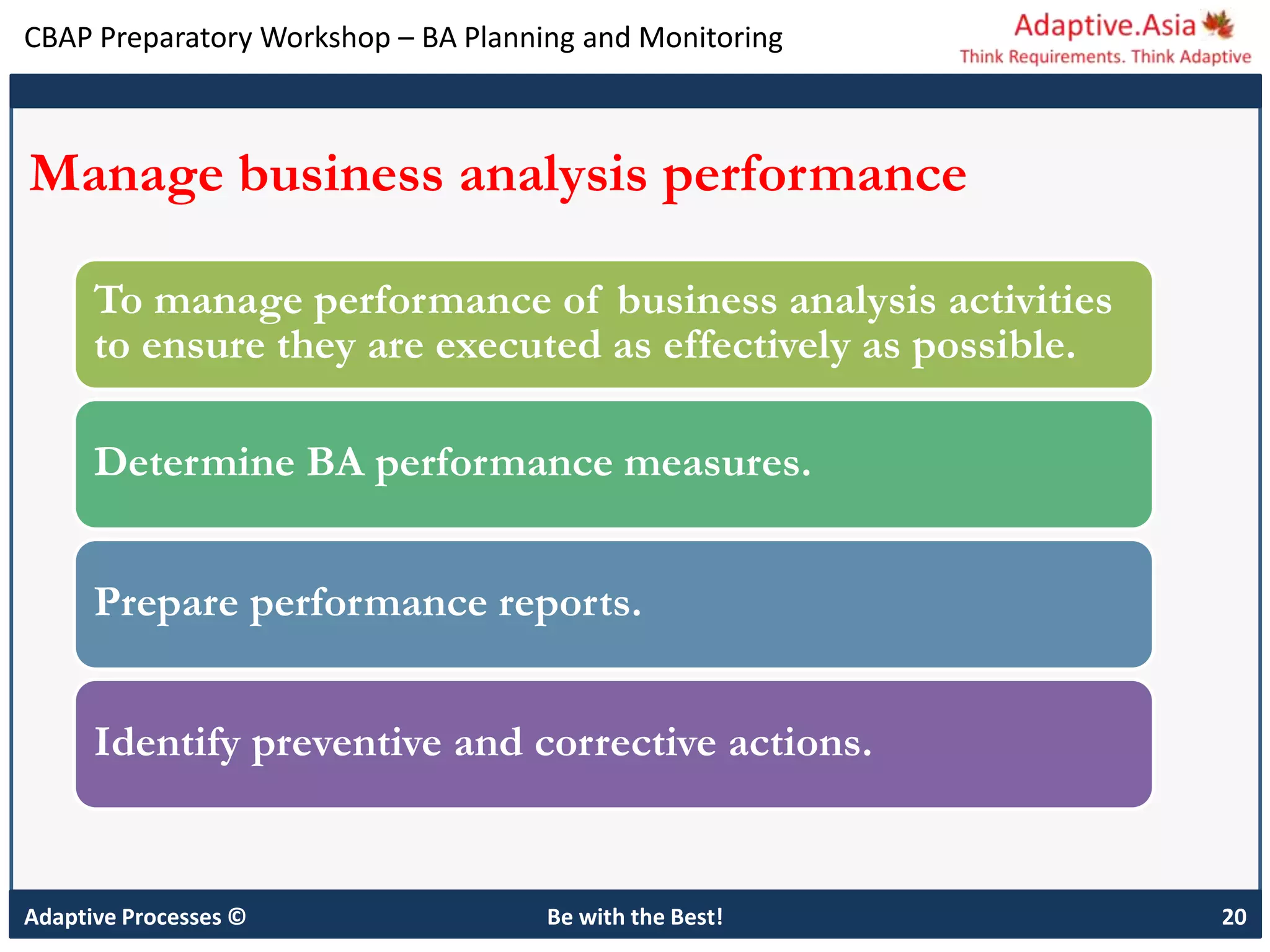 CBAP Preparatory Workshop – BA Planning and Monitoring

Adaptive.Asia
Think Requirements. Think Adaptive

Manage business analysis performance

To manage performance of business analysis activities to ensure they are executed as effectively as possible.

Determine BA performance measures.

Prepare performance reports.

Identify preventive and corrective actions.

Adaptive Processes ©

Be with the Best!

20